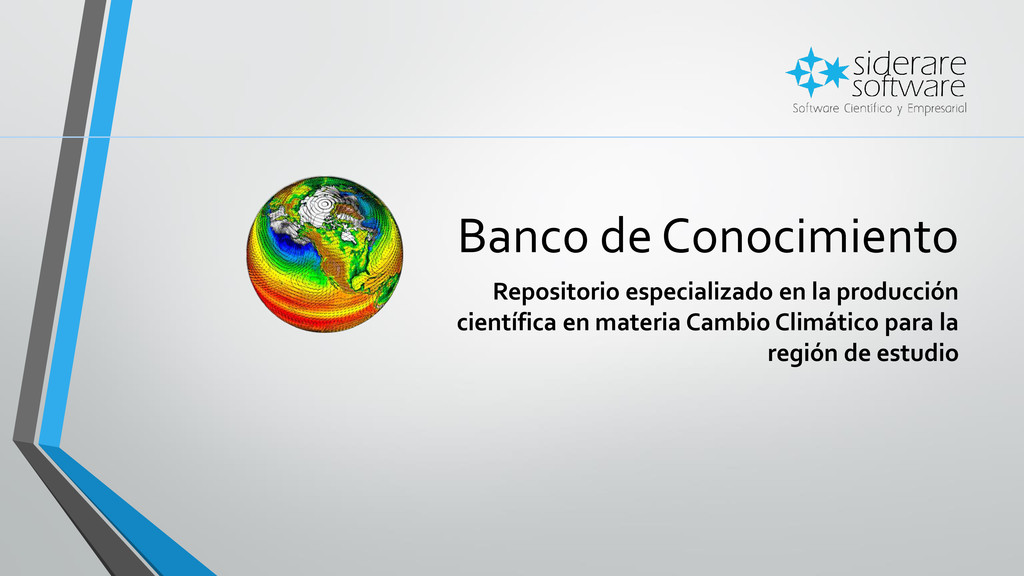 siderare
software
Software Científico y Empresarial

Banco de Conocimiento

Repositorio especializado en la producción científica en materia Cambio Climático para la región de estudio